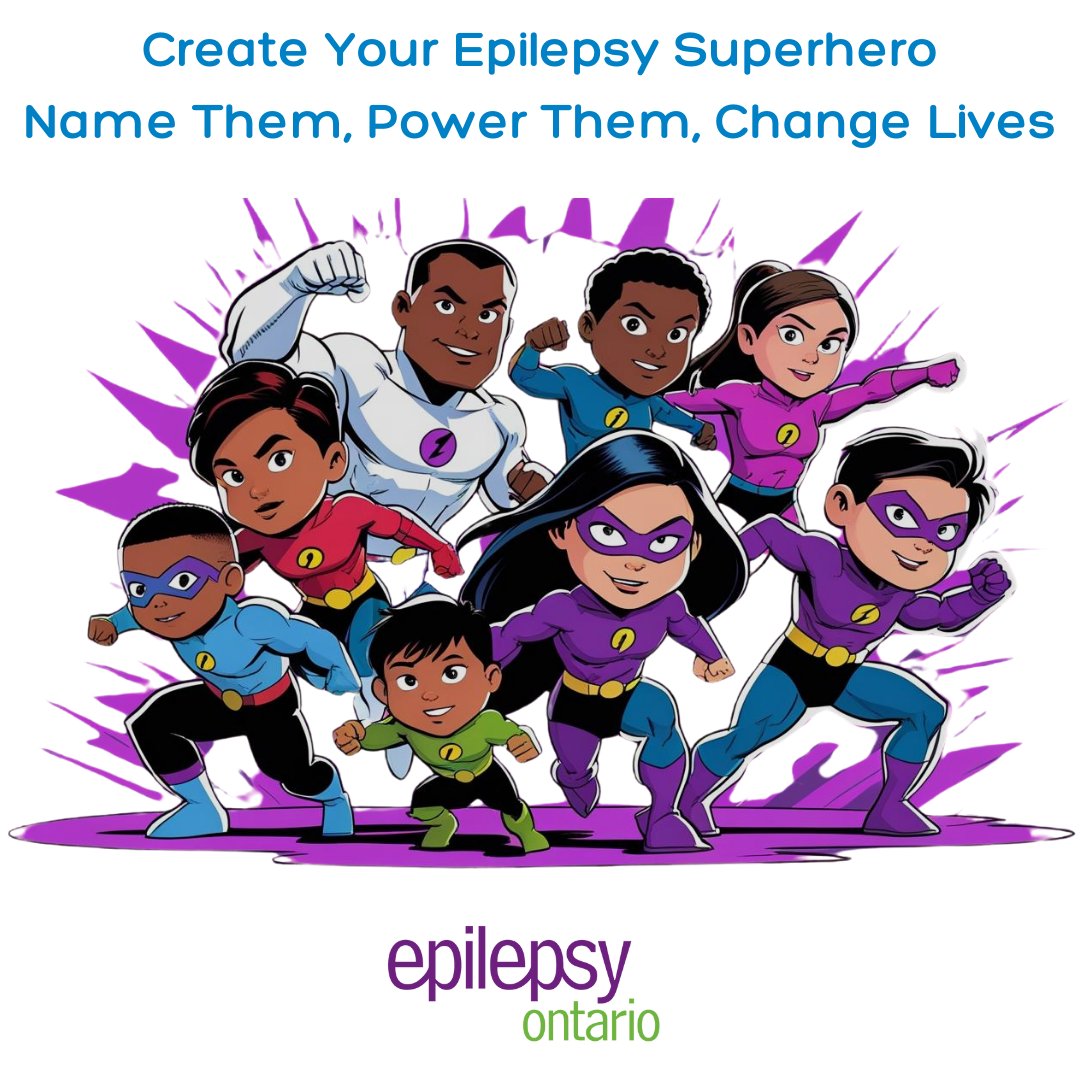 Create Your Epilepsy Superhero
Name Them, Power Them, Change Lives

epilepsy
ontario